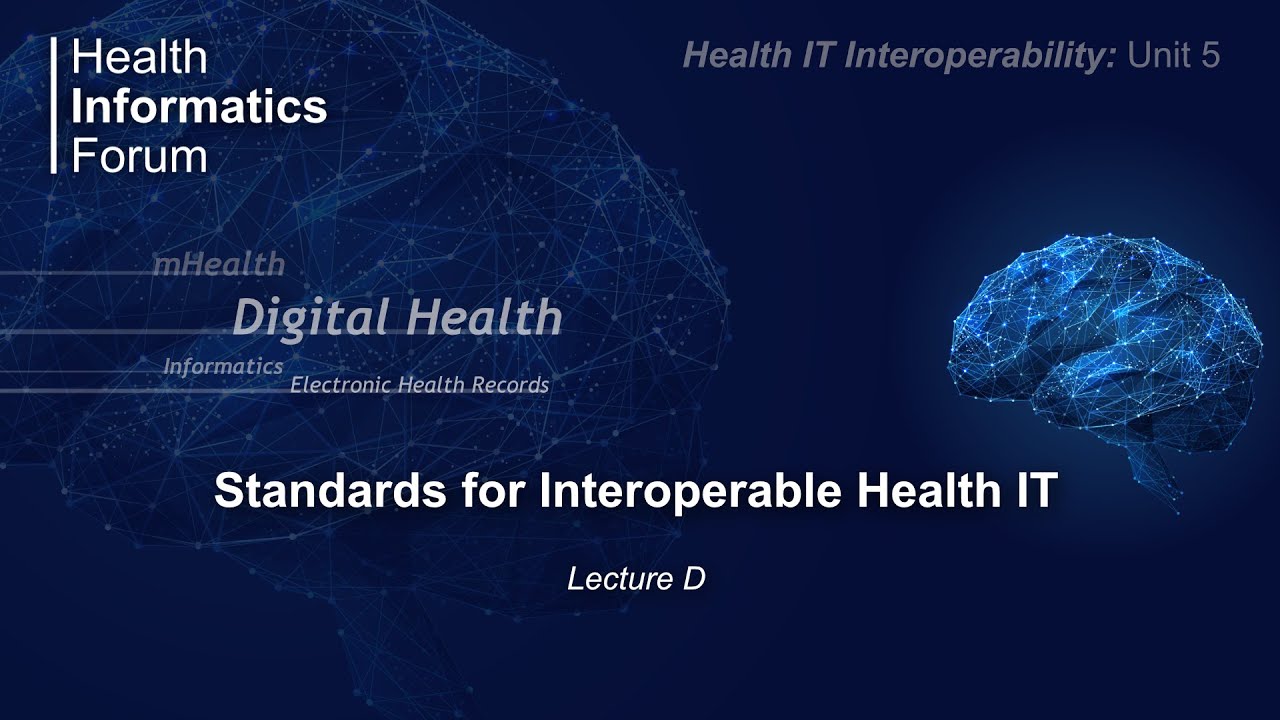 Health
Informatics
Forum

Health IT Interoperability: Unit 5

mHealth
Digital Health
Informatics
Electronic Health Records

Standards for Interoperable Health IT

Lecture D